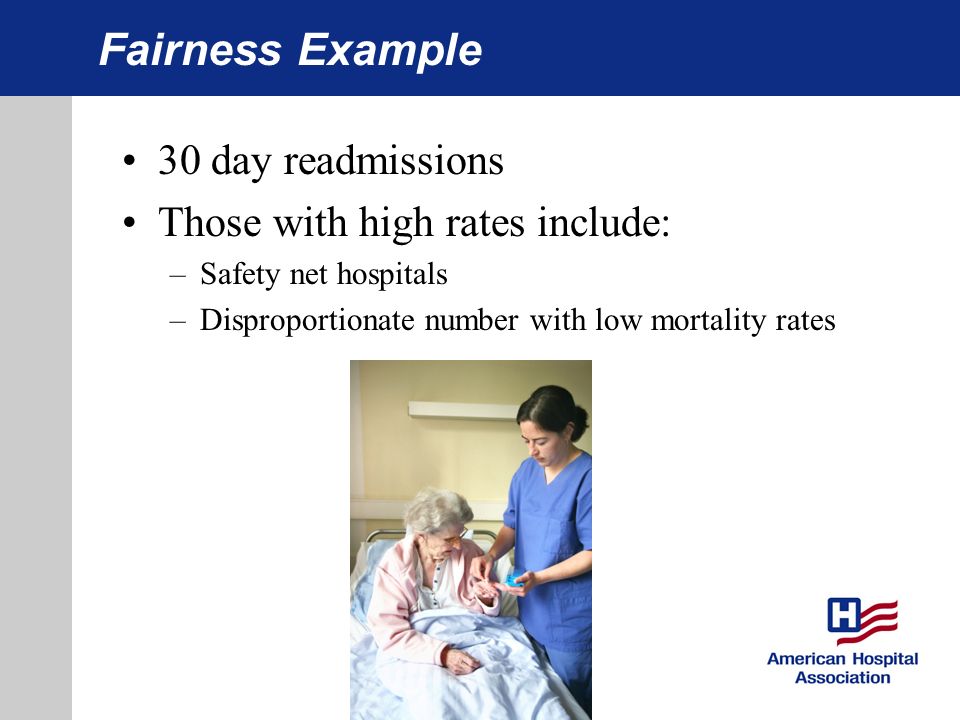 Fairness Example

• 30 day readmissions
• Those with high rates include:
– Safety net hospitals
– Disproportionate number with low mortality rates

H

American Hospital Association